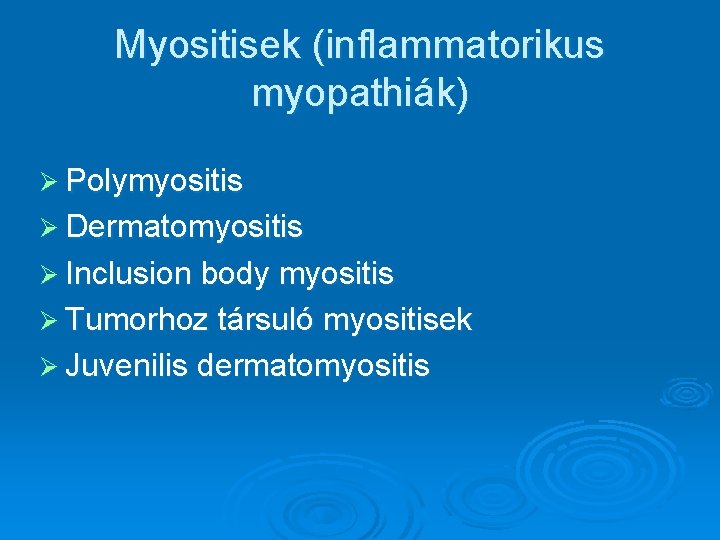 Myositisek (inflammatorikus myopathiák)

➢ Polymyositis
➢ Dermatomyositis
➢ Inclusion body myositis
➢ Tumorhoz társuló myositisek
➢ Juvenilis dermatomyositis